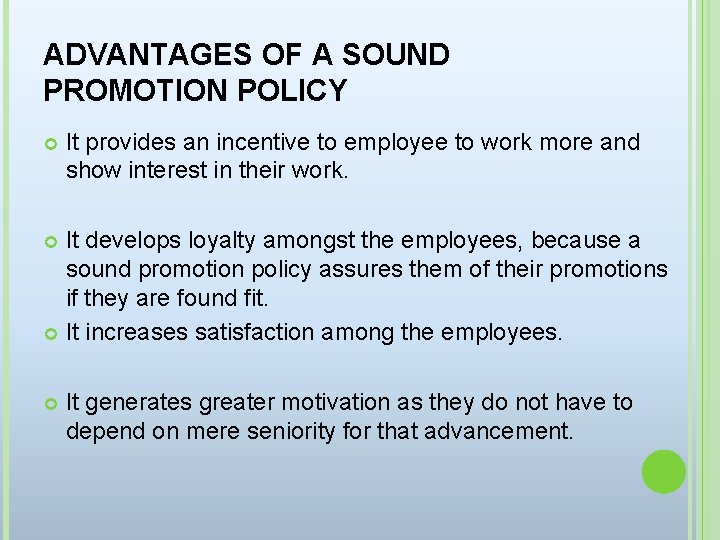 ADVANTAGES OF A SOUND PROMOTION POLICY

It provides an incentive to employee to work more and show interest in their work.

It develops loyalty amongst the employees, because a sound promotion policy assures them of their promotions if they are found fit.

It increases satisfaction among the employees.

It generates greater motivation as they do not have to depend on mere seniority for that advancement.